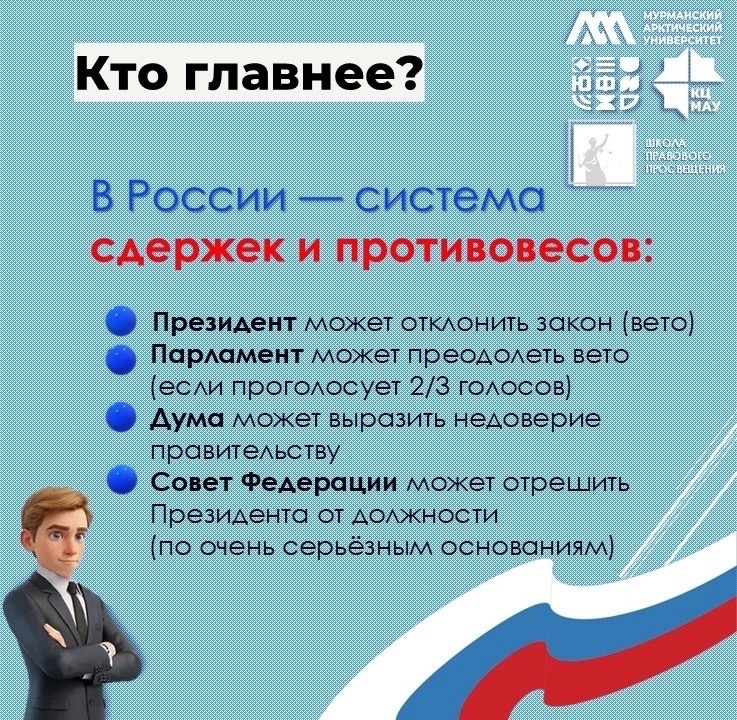 Кто главнее?

МУРМАНСКИЙ АРКТИЧЕСКИЙ УНИВЕРСИТЕТ

КЦ МАУ

ШКОЛА ПРАВОВОГО ПРОСВЕЩЕНИЯ

В России — система сдержек и противовесов:

Президент может отклонить закон (вето)

Парламент может преодолеть вето (если проголосует 2/3 голосов)

Дума может выразить недоверие правительству

Совет Федерации может отрешить Президента от должности (по очень серьёзным основаниям)